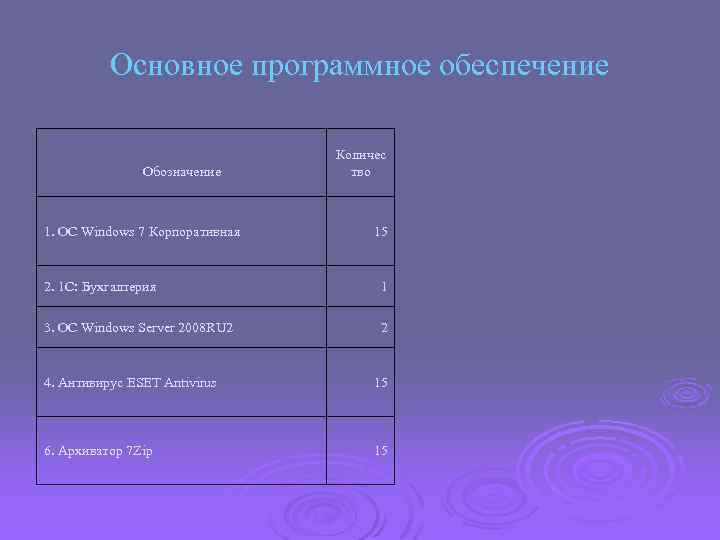 Основное программное обеспечение

| Обозначение | Количество |
|---|---|
| 1. ОС Windows 7 Корпоративная | 15 |
| 2. 1С: Бухгалтерия | 1 |
| 3. ОС Windows Server 2008RU2 | 2 |
| 4. Антивирус ESET Antivirus | 15 |
| 6. Архиватор 7Zip | 15 |